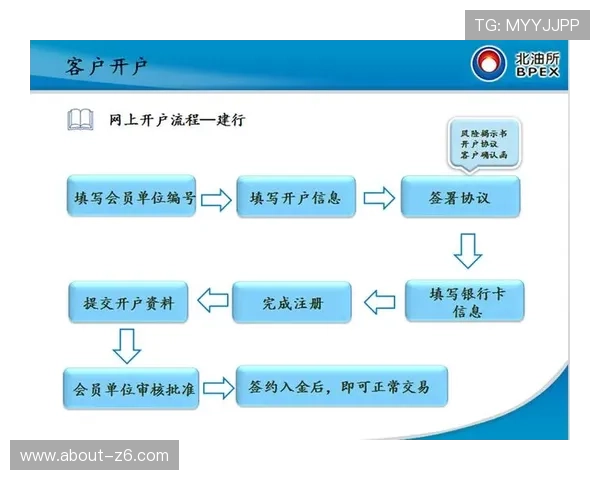 TG: MYYJJPP

客户开户

北油所
BPEX

网上开户流程—建行

风险揭示书
开户协议
客户确认函

填写会员单位编号

填写开户信息

签署协议

填写银行卡信息

完成注册

提交开户资料

会员单位审核批准

签约入金后，即可正常交易

www.about-z6.com